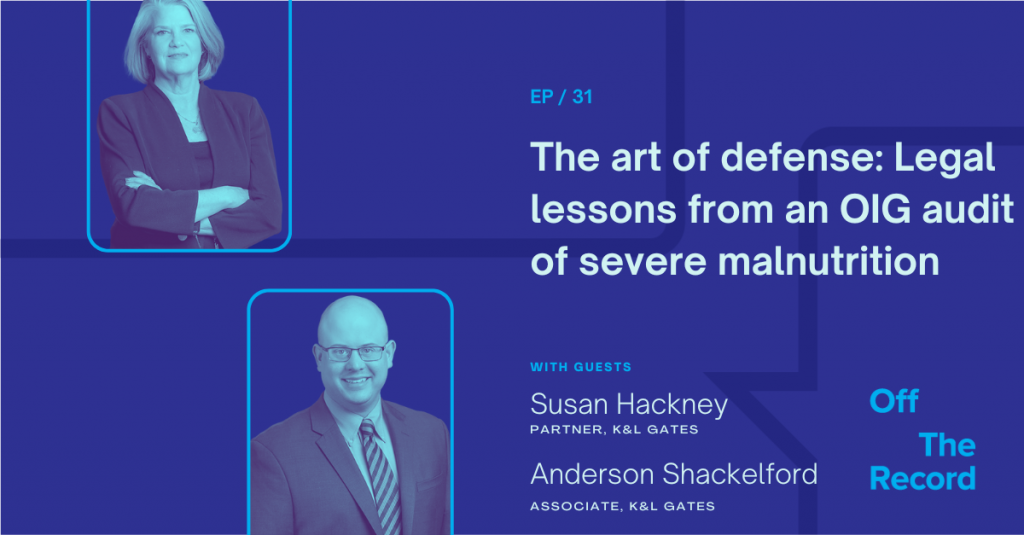 EP / 31

The art of defense: Legal lessons from an OIG audit of severe malnutrition

WITH GUESTS

Susan Hackney
PARTNER, K&L GATES

Anderson Shackelford
ASSOCIATE, K&L GATES

Off
The
Record